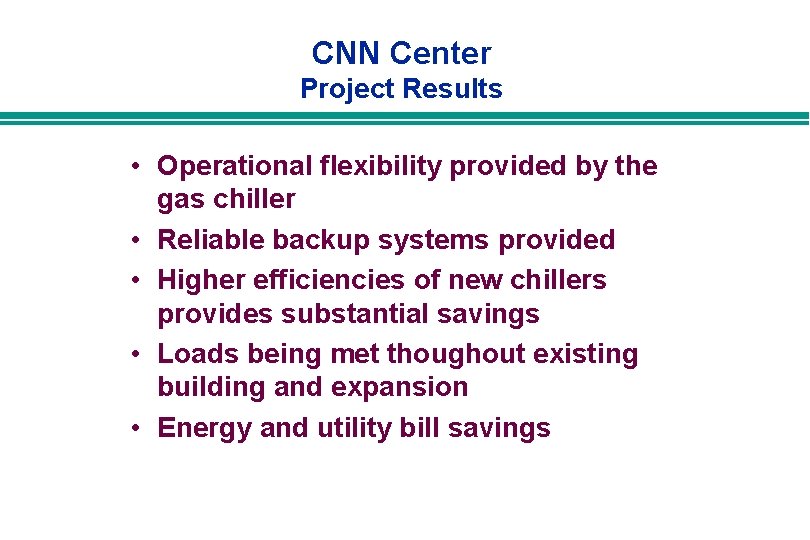 CNN Center
Project Results

• Operational flexibility provided by the gas chiller
• Reliable backup systems provided
• Higher efficiencies of new chillers provides substantial savings
• Loads being met thoughout existing building and expansion
• Energy and utility bill savings